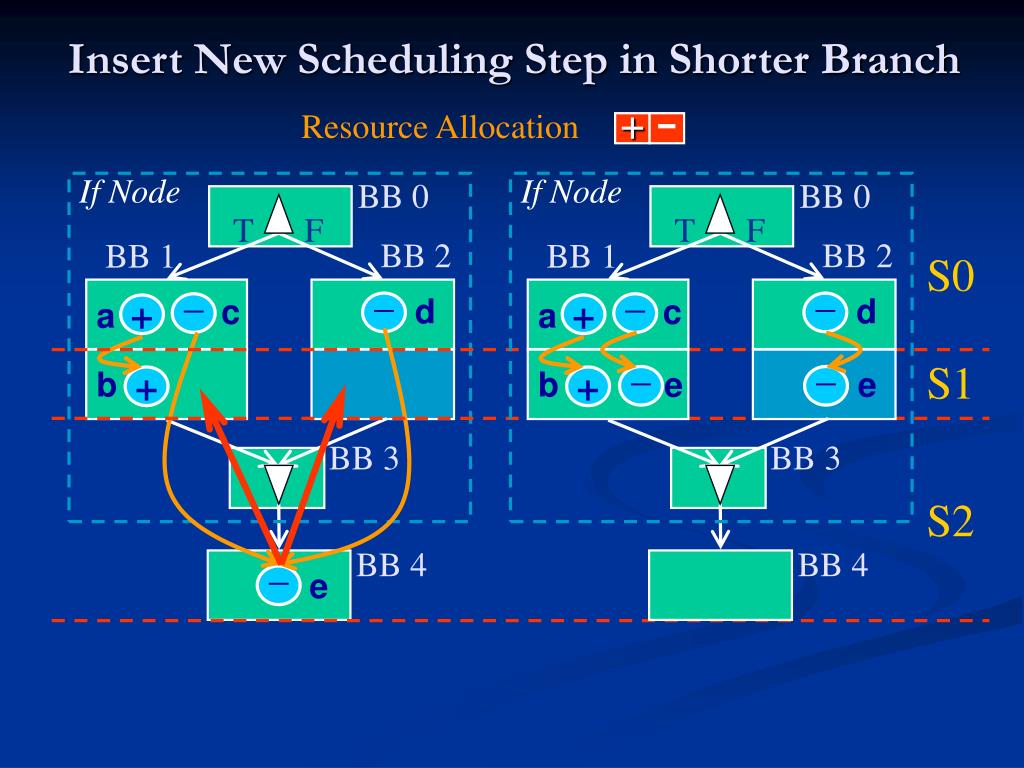 Insert New Scheduling Step in Shorter Branch

Resource Allocation + −

If Node
BB 0
T F
BB 1
BB 2
a + − c
− d
b +
BB 3
BB 4
− e

If Node
BB 0
T F
BB 1
BB 2
a + − c
− d
b + − e
− e
BB 3
BB 4

S0
S1
S2